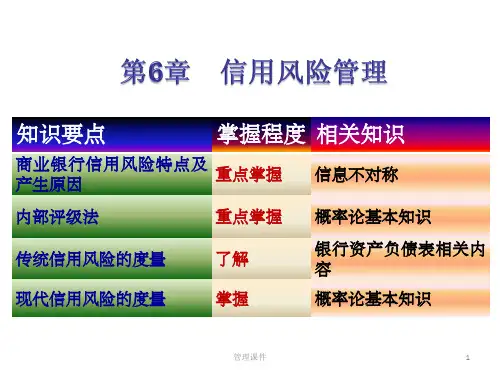 第6章　信用风险管理

| 知识要点 | 掌握程度 | 相关知识 |
|---|---|---|
| 商业银行信用风险特点及产生原因 | 重点掌握 | 信息不对称 |
| 内部评级法 | 重点掌握 | 概率论基本知识 |
| 传统信用风险的度量 | 了解 | 银行资产负债表相关内容 |
| 现代信用风险的度量 | 掌握 | 概率论基本知识 |

管理课件

1